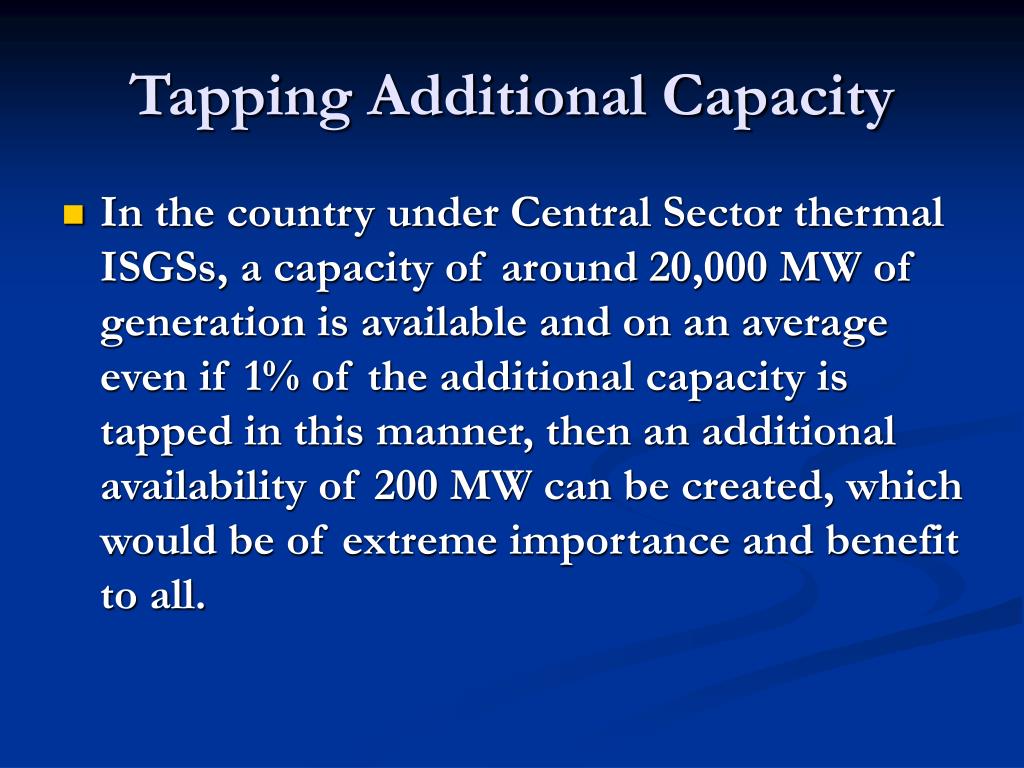 Tapping Additional Capacity

In the country under Central Sector thermal ISGSs, a capacity of around 20,000 MW of generation is available and on an average even if 1% of the additional capacity is tapped in this manner, then an additional availability of 200 MW can be created, which would be of extreme importance and benefit to all.